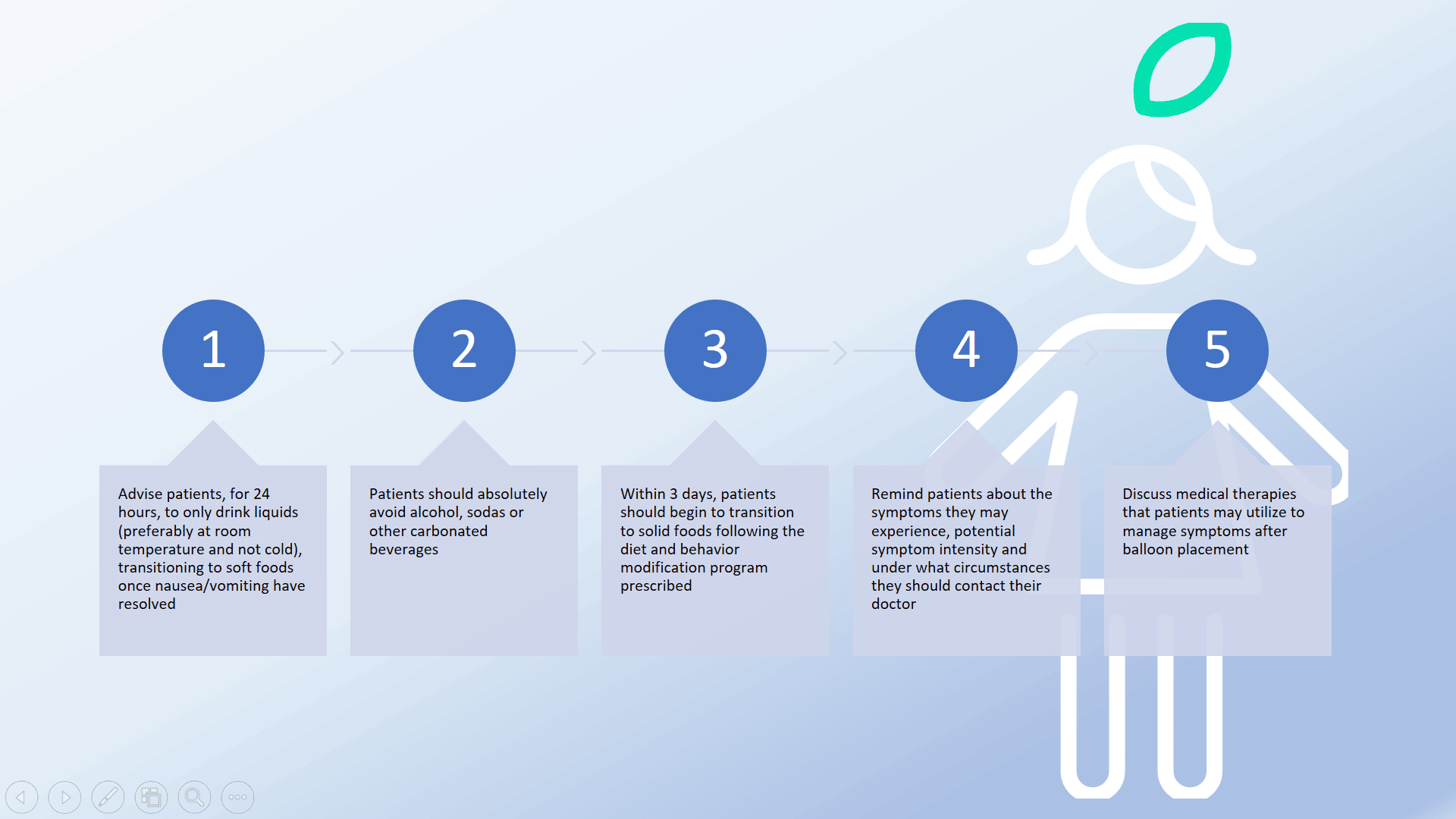 1

Advise patients, for 24 hours, to only drink liquids (preferably at room temperature and not cold), transitioning to soft foods once nausea/vomiting have resolved

2

Patients should absolutely avoid alcohol, sodas or other carbonated beverages

3

Within 3 days, patients should begin to transition to solid foods following the diet and behavior modification program prescribed

4

Remind patients about the symptoms they may experience, potential symptom intensity and under what circumstances they should contact their doctor

5

Discuss medical therapies that patients may utilize to manage symptoms after balloon placement